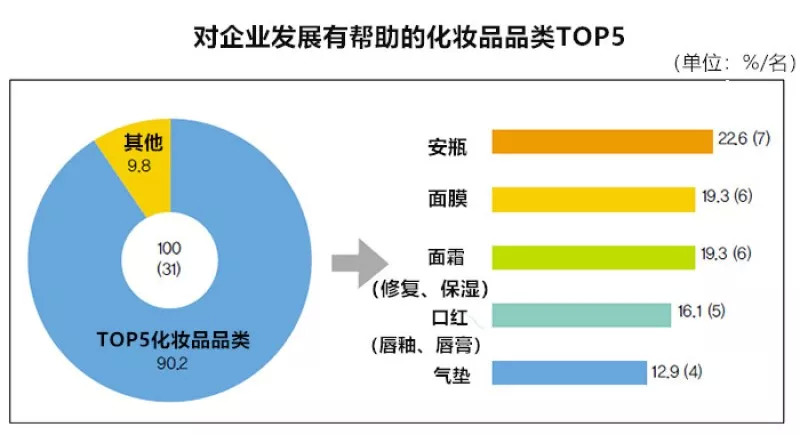 对企业发展有帮助的化妆品品类TOP5

（单位：%/名）

其他
9.8

100
(31)

TOP5化妆品品类
90.2

安瓶 22.6 (7)

面膜 19.3 (6)

面霜
（修复、保湿） 19.3 (6)

口红
（唇釉、唇膏） 16.1 (5)

气垫 12.9 (4)